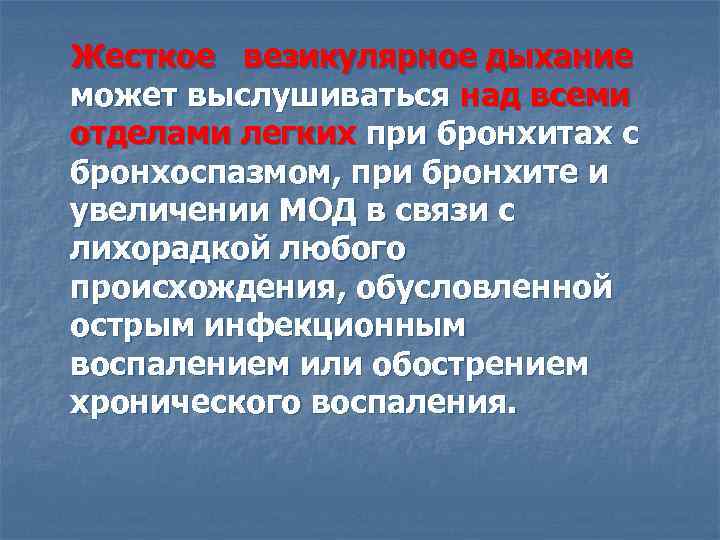 Жесткое везикулярное дыхание может выслушиваться над всеми отделами легких при бронхитах с бронхоспазмом, при бронхите и увеличении МОД в связи с лихорадкой любого происхождения, обусловленной острым инфекционным воспалением или обострением хронического воспаления.